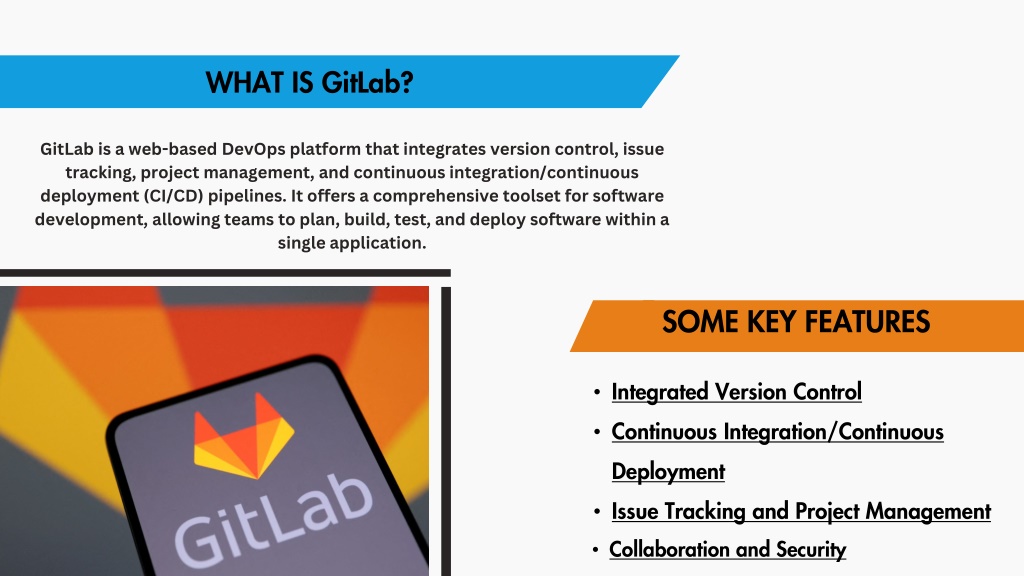 WHAT IS GitLab?

GitLab is a web-based DevOps platform that integrates version control, issue tracking, project management, and continuous integration/continuous deployment (CI/CD) pipelines. It offers a comprehensive toolset for software development, allowing teams to plan, build, test, and deploy software within a single application.

GitLab

SOME KEY FEATURES

• Integrated Version Control
• Continuous Integration/Continuous Deployment
• Issue Tracking and Project Management
• Collaboration and Security